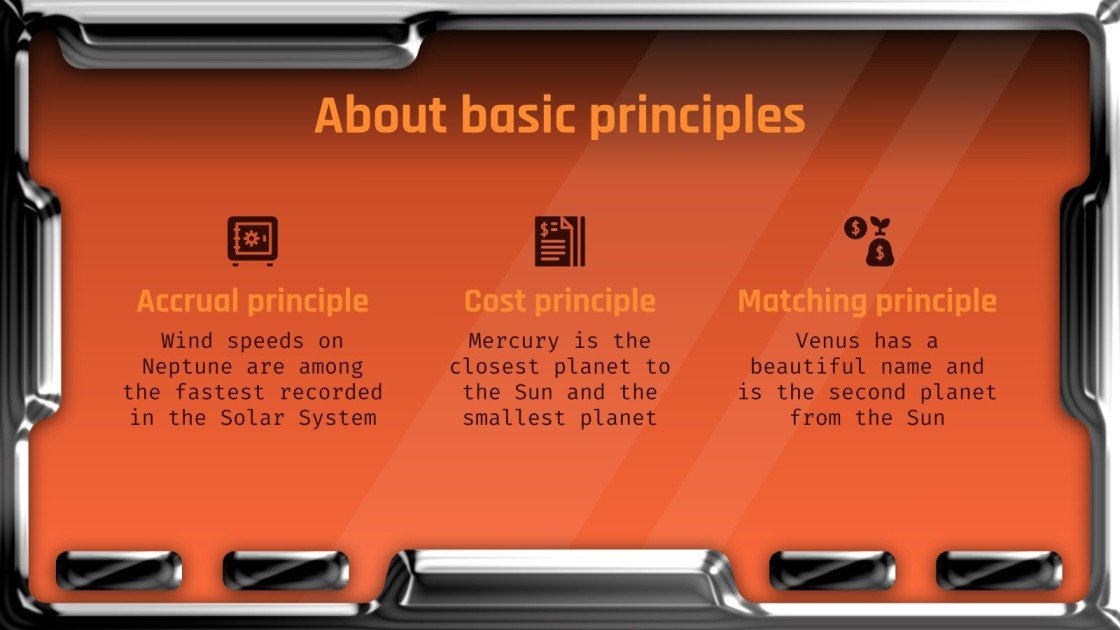 About basic principles

Accrual principle

Wind speeds on Neptune are among the fastest recorded in the Solar System

Cost principle

Mercury is the closest planet to the Sun and the smallest planet

Matching principle

Venus has a beautiful name and is the second planet from the Sun